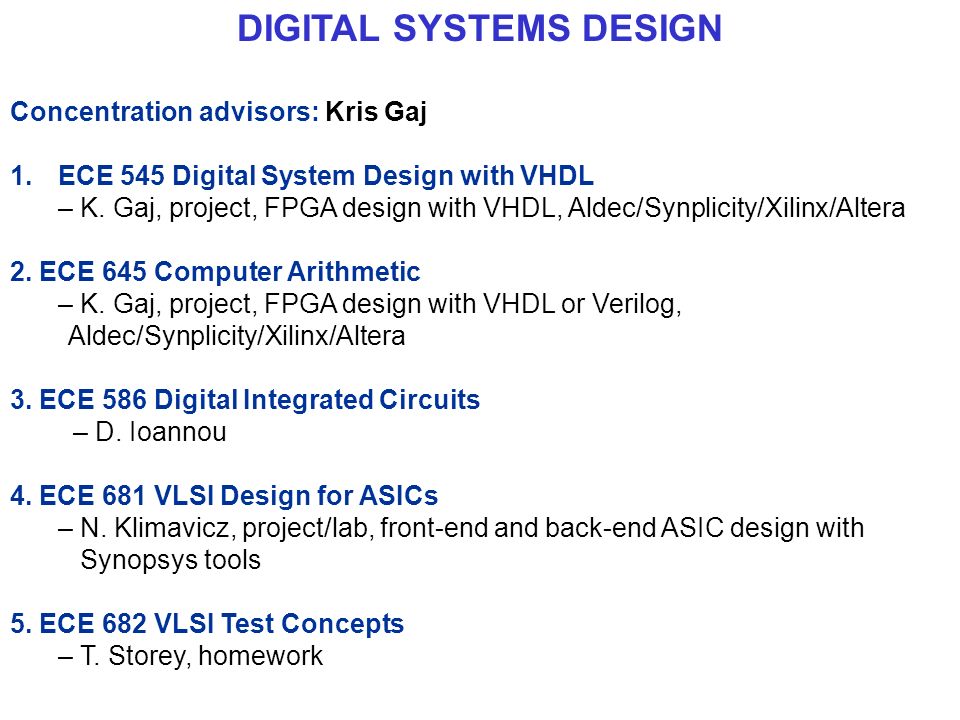 DIGITAL SYSTEMS DESIGN

Concentration advisors: Kris Gaj

1. ECE 545 Digital System Design with VHDL
– K. Gaj, project, FPGA design with VHDL, Aldec/Synplicity/Xilinx/Altera

2. ECE 645 Computer Arithmetic
– K. Gaj, project, FPGA design with VHDL or Verilog, Aldec/Synplicity/Xilinx/Altera

3. ECE 586 Digital Integrated Circuits
– D. Ioannou

4. ECE 681 VLSI Design for ASICs
– N. Klimavicz, project/lab, front-end and back-end ASIC design with Synopsys tools

5. ECE 682 VLSI Test Concepts
– T. Storey, homework